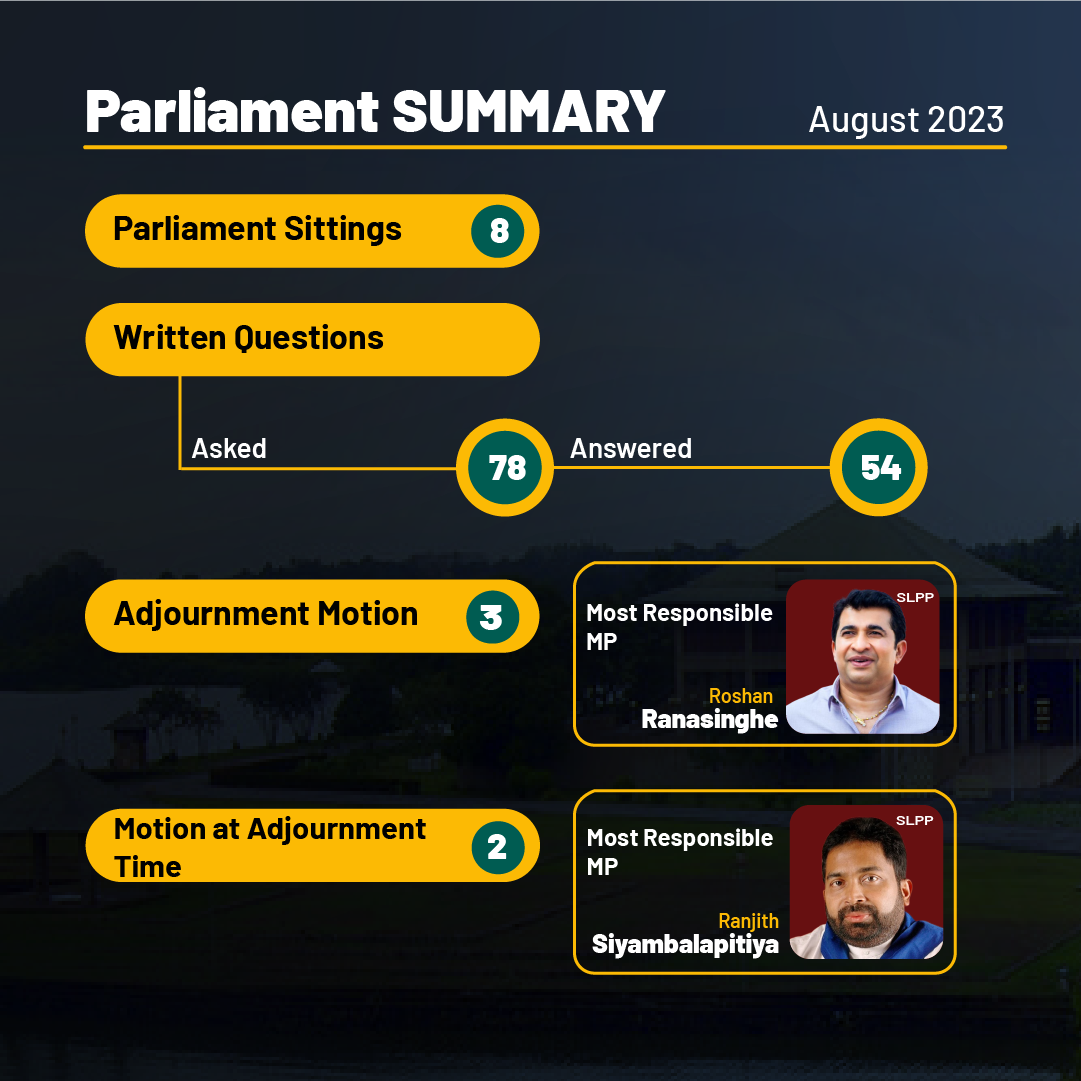 Parliament SUMMARY
August 2023

Parliament Sittings 8

Written Questions

Asked 78
Answered 54

Adjournment Motion 3

Most Responsible MP
SLPP
Roshan
Ranasinghe

Motion at Adjournment Time 2

Most Responsible MP
SLPP
Ranjith
Siyambalapitiya